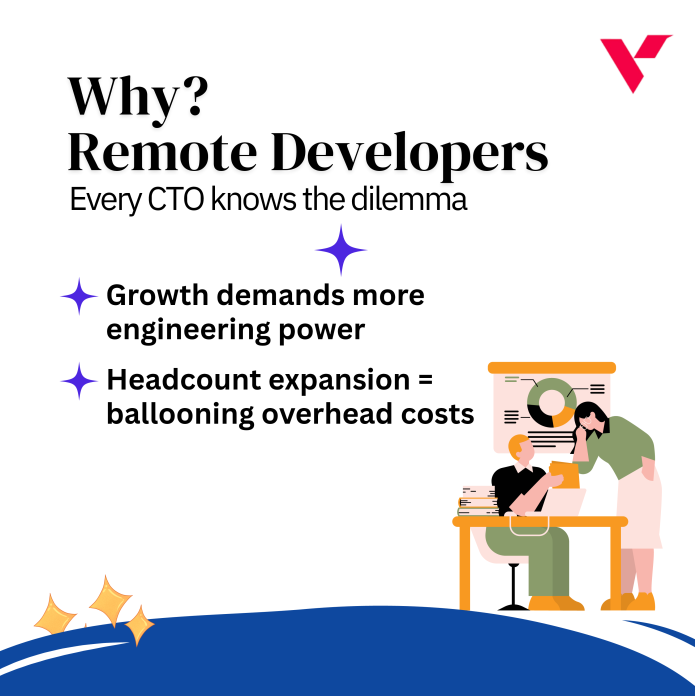 Why?
Remote Developers
Every CTO knows the dilemma

Growth demands more engineering power

Headcount expansion = ballooning overhead costs